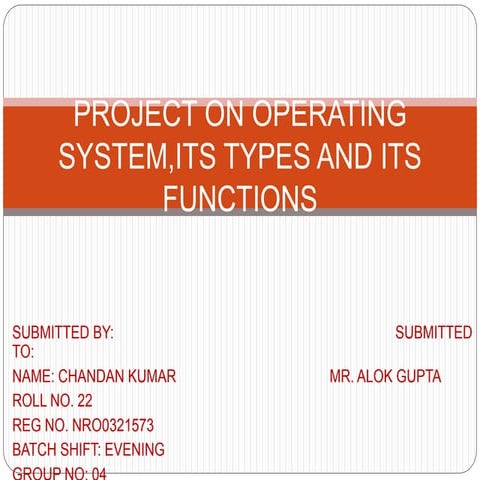 PROJECT ON OPERATING SYSTEM,ITS TYPES AND ITS FUNCTIONS

SUBMITTED BY: SUBMITTED TO:

NAME: CHANDAN KUMAR MR. ALOK GUPTA

ROLL NO. 22

REG NO. NRO0321573

BATCH SHIFT: EVENING

GROUP NO: 04